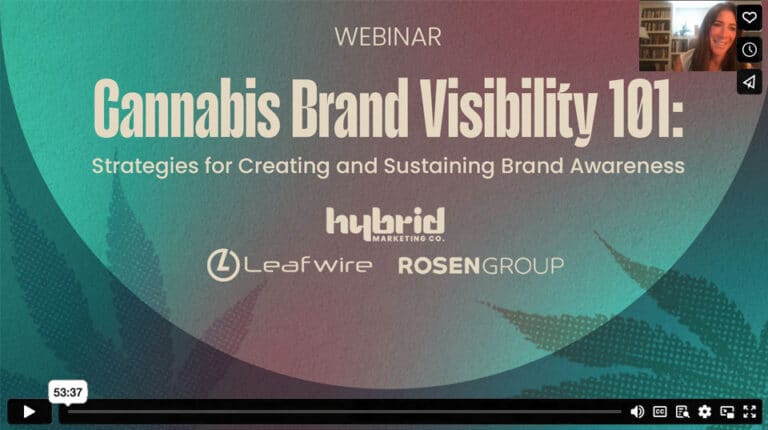 WEBINAR

Cannabis Brand Visibility 101:

Strategies for Creating and Sustaining Brand Awareness

hybrid MARKETING CO.

Leafwire ROSENGROUP

53:37

CC